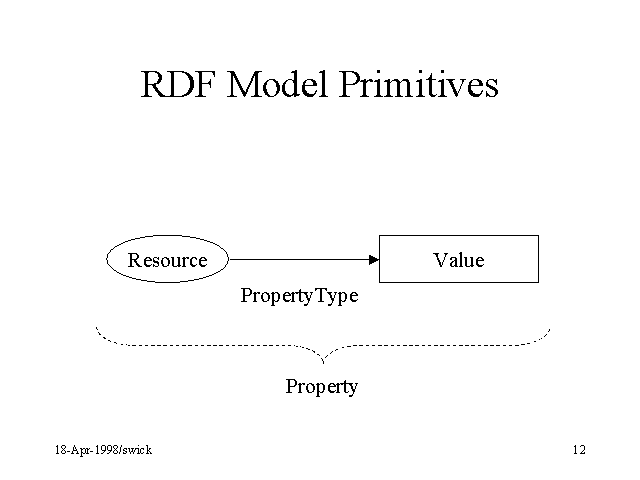 RDF Model Primitives

Resource

Value

PropertyType

Property

18-Apr-1998/swick

12